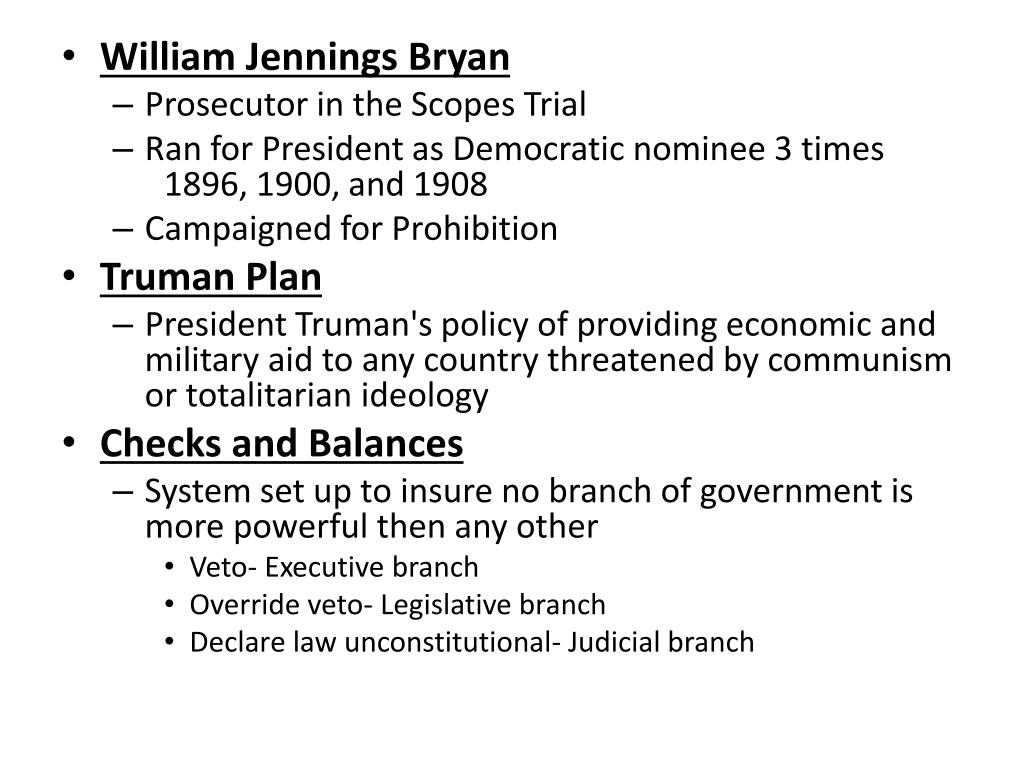 • William Jennings Bryan
– Prosecutor in the Scopes Trial
– Ran for President as Democratic nominee 3 times 1896, 1900, and 1908
– Campaigned for Prohibition
• Truman Plan
– President Truman's policy of providing economic and military aid to any country threatened by communism or totalitarian ideology
• Checks and Balances
– System set up to insure no branch of government is more powerful then any other
• Veto- Executive branch
• Override veto- Legislative branch
• Declare law unconstitutional- Judicial branch